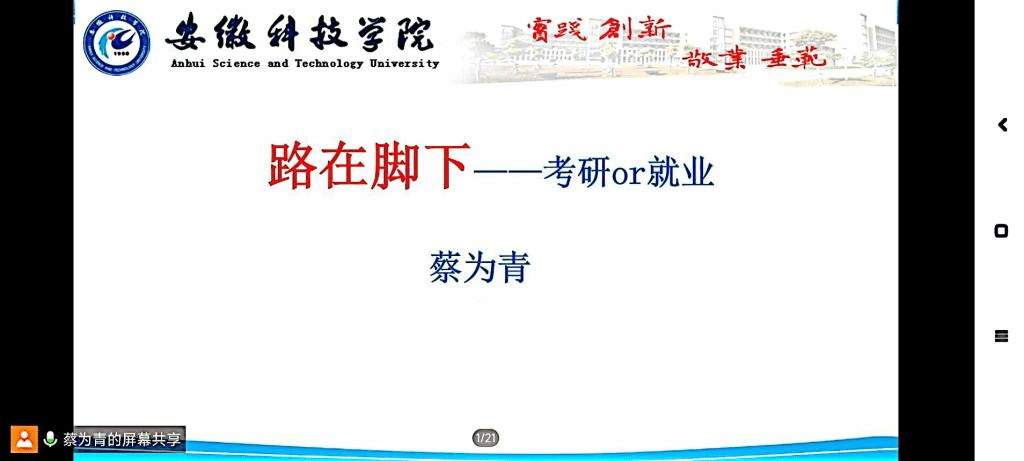 安徽科技学院
Anhui Science and Technology University

實踐 創新
敬業 垂範

路在脚下——考研or就业

蔡为青

蔡为青的屏幕共享

1/21